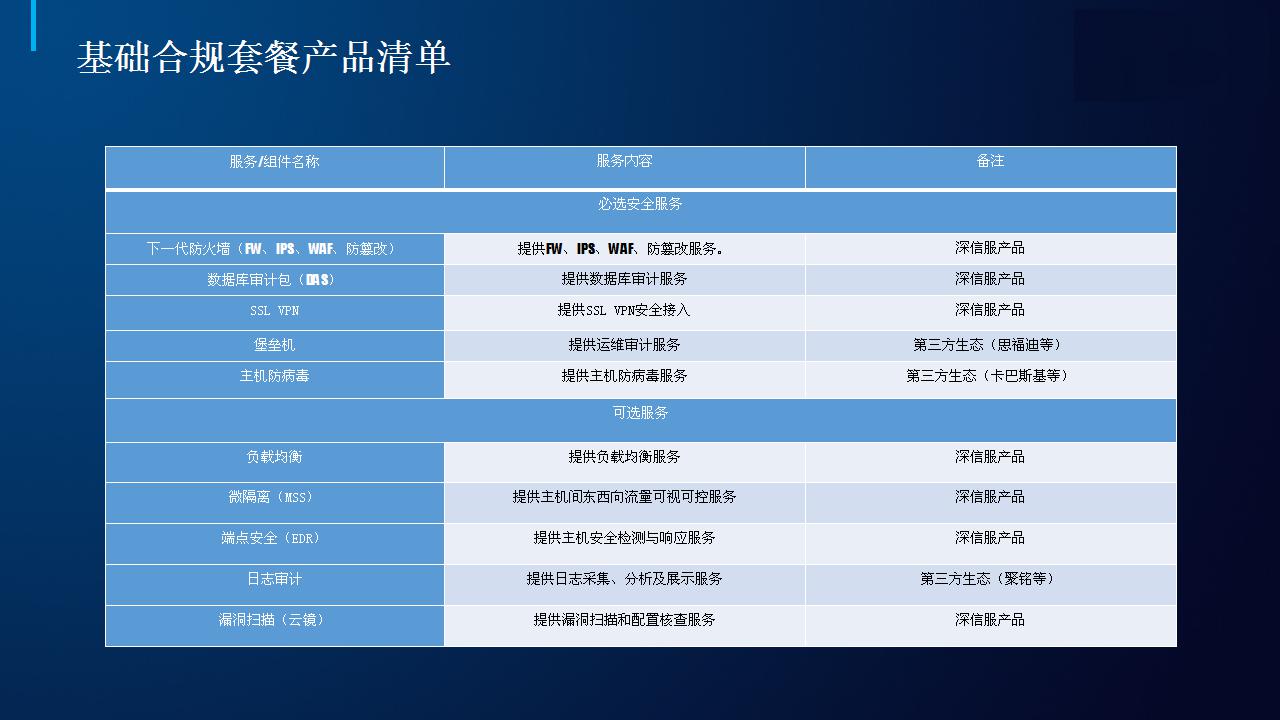 基础合规套餐产品清单

| 服务/组件名称 | 服务内容 | 备注 |
|---|---|---|
| 必选安全服务 | | |
| 下一代防火墙（FW、IPS、WAF、防篡改） | 提供FW、IPS、WAF、防篡改服务。 | 深信服产品 |
| 数据库审计包（DAS） | 提供数据库审计服务 | 深信服产品 |
| SSL VPN | 提供SSL VPN安全接入 | 深信服产品 |
| 堡垒机 | 提供运维审计服务 | 第三方生态（思福迪等） |
| 主机防病毒 | 提供主机防病毒服务 | 第三方生态（卡巴斯基等） |
| 可选服务 | | |
| 负载均衡 | 提供负载均衡服务 | 深信服产品 |
| 微隔离（MSS） | 提供主机间东西向流量可视可控服务 | 深信服产品 |
| 端点安全（EDR） | 提供主机安全检测与响应服务 | 深信服产品 |
| 日志审计 | 提供日志采集、分析及展示服务 | 第三方生态（聚铭等） |
| 漏洞扫描（云镜） | 提供漏洞扫描和配置核查服务 | 深信服产品 |